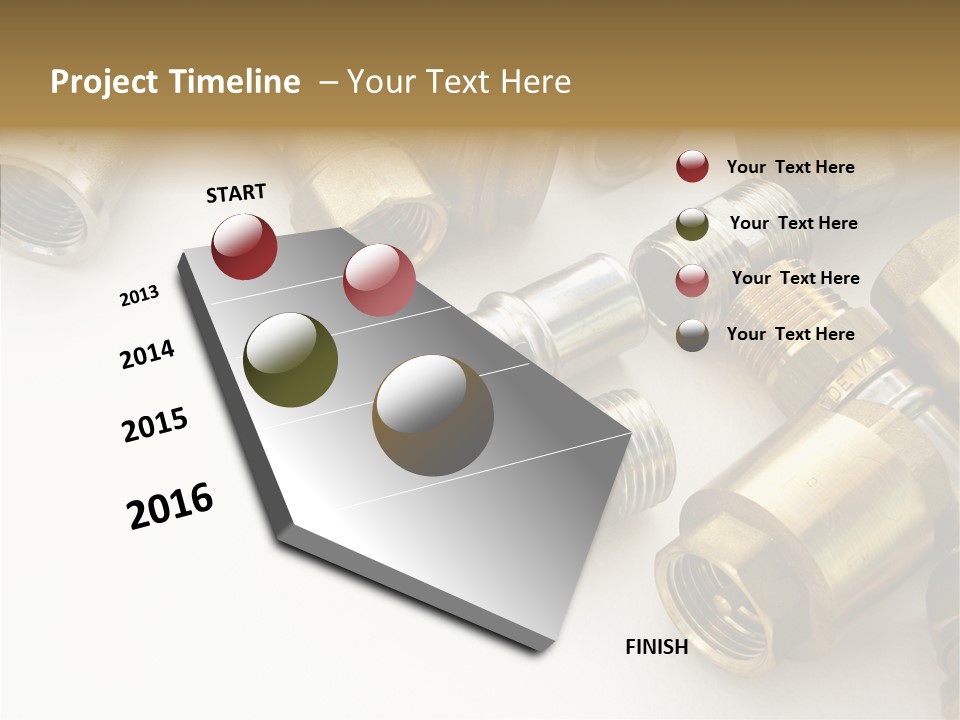 Project Timeline – Your Text Here

START

2013

2014

2015

2016

FINISH

Your Text Here

Your Text Here

Your Text Here

Your Text Here